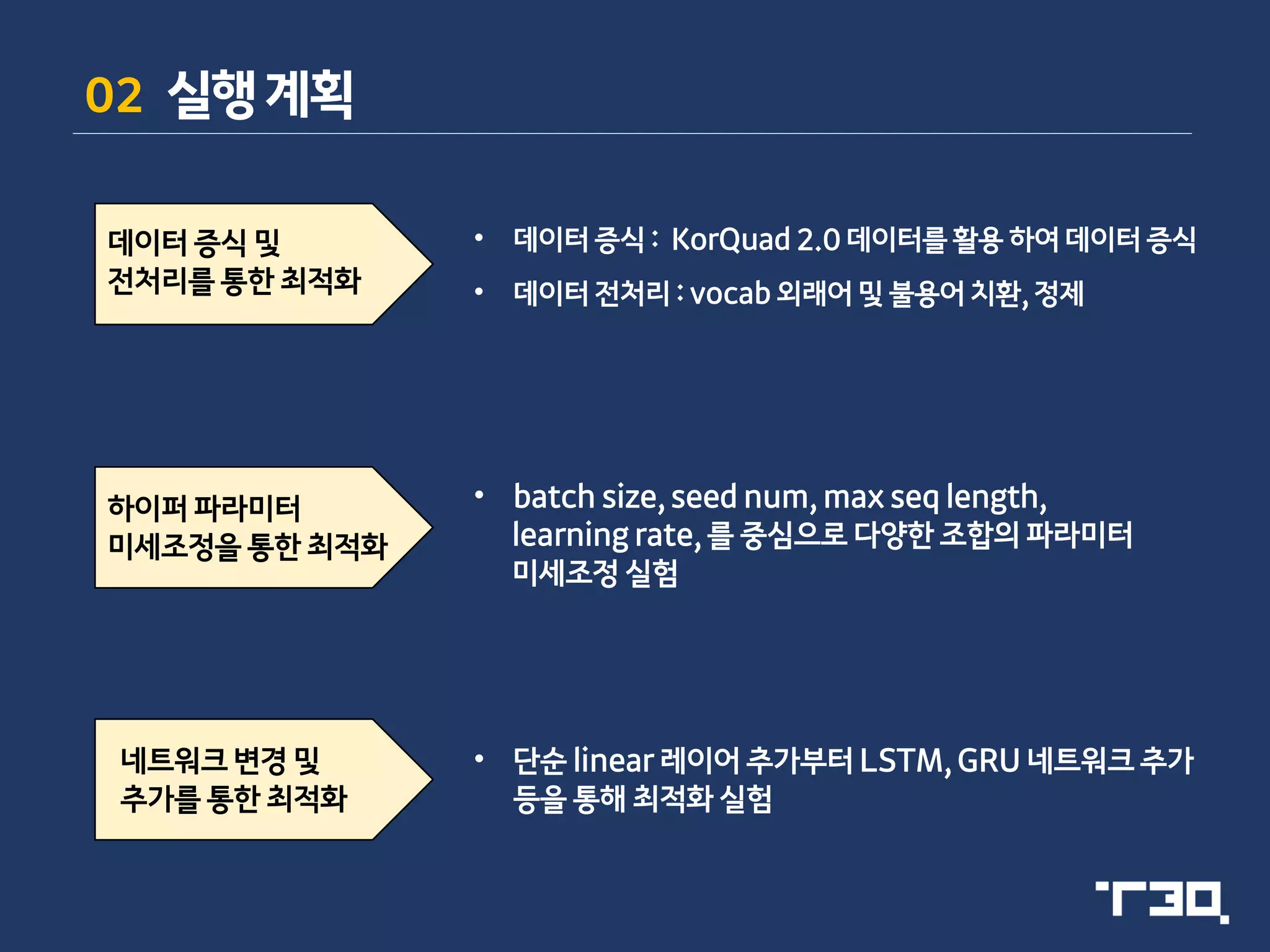 02 실행 계획

데이터 증식 및
전처리를 통한 최적화

• 데이터 증식 : KorQuad 2.0 데이터를 활용 하여 데이터 증식
• 데이터 전처리 : vocab 외래어 및 불용어 치환, 정제

하이퍼 파라미터
미세조정을 통한 최적화

• batch size, seed num, max seq length, learning rate, 를 중심으로 다양한 조합의 파라미터 미세조정 실험

네트워크 변경 및
추가를 통한 최적화

• 단순 linear 레이어 추가부터 LSTM, GRU 네트워크 추가 등을 통해 최적화 실험

T3Q